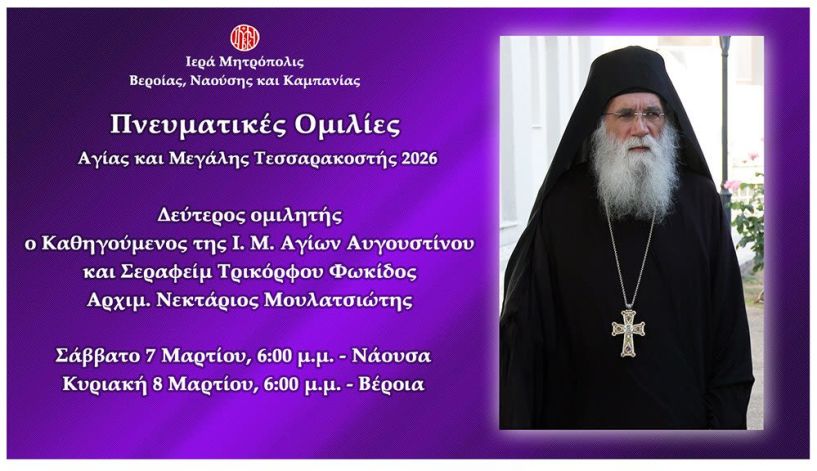 Ιερά Μητρόπολις
Βεροίας, Ναούσης και Καμπανίας

Πνευματικές Ομιλίες
Αγίας και Μεγάλης Τεσσαρακοστής 2026

Δεύτερος ομιλητής
ο Καθηγούμενος της Ι. Μ. Αγίων Αυγουστίνου και Σεραφείμ Τρικόρφου Φωκίδος
Αρχιμ. Νεκτάριος Μουλατσιώτης

Σάββατο 7 Μαρτίου, 6:00 μ.μ. - Νάουσα
Κυριακή 8 Μαρτίου, 6:00 μ.μ. - Βέροια